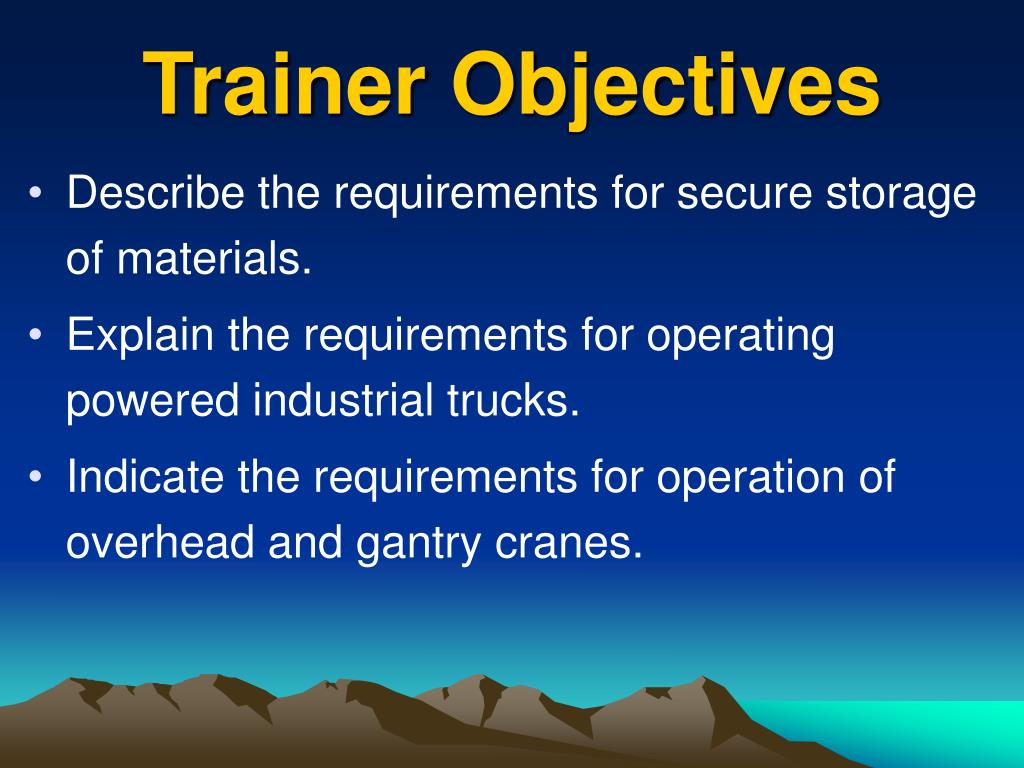 Trainer Objectives

• Describe the requirements for secure storage of materials.

• Explain the requirements for operating powered industrial trucks.

• Indicate the requirements for operation of overhead and gantry cranes.